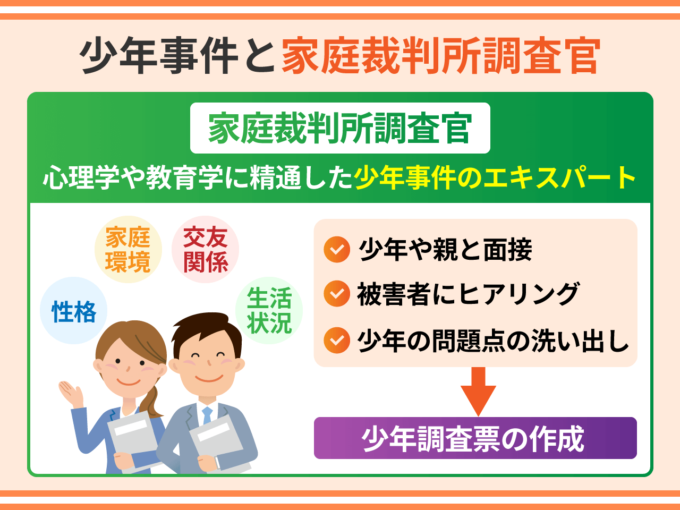 少年事件と家庭裁判所調査官

家庭裁判所調査官

心理学や教育学に精通した少年事件のエキスパート

家庭環境

交友関係

性格

生活状況

少年や親と面接

被害者にヒアリング

少年の問題点の洗い出し

少年調査票の作成